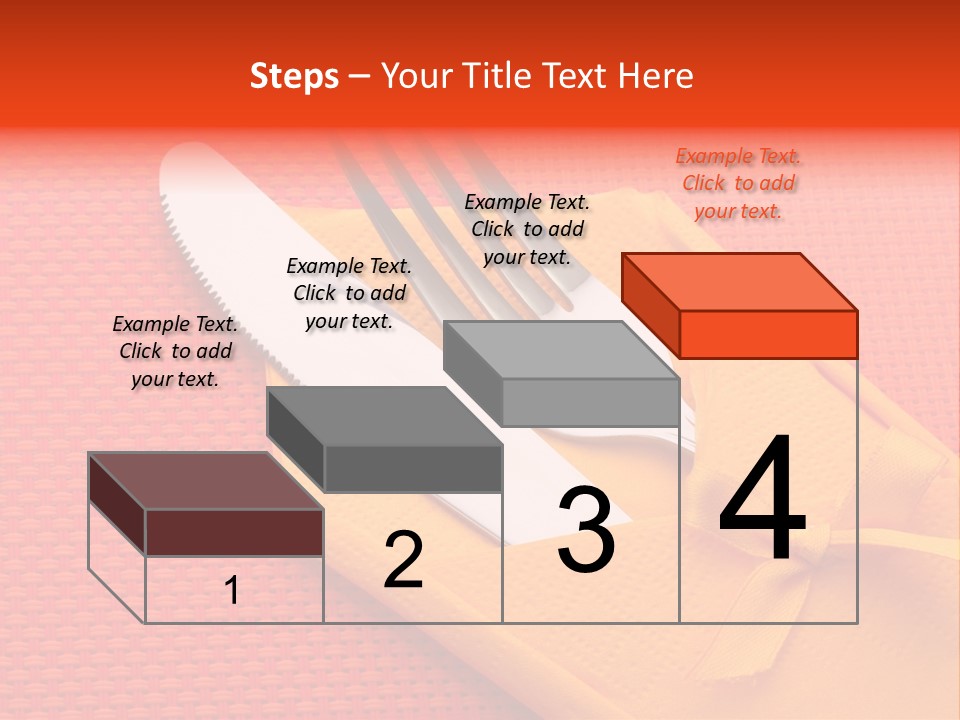 Steps – Your Title Text Here

Example Text. Click to add your text.

Example Text. Click to add your text.

Example Text. Click to add your text.

Example Text. Click to add your text.

1

2

3

4